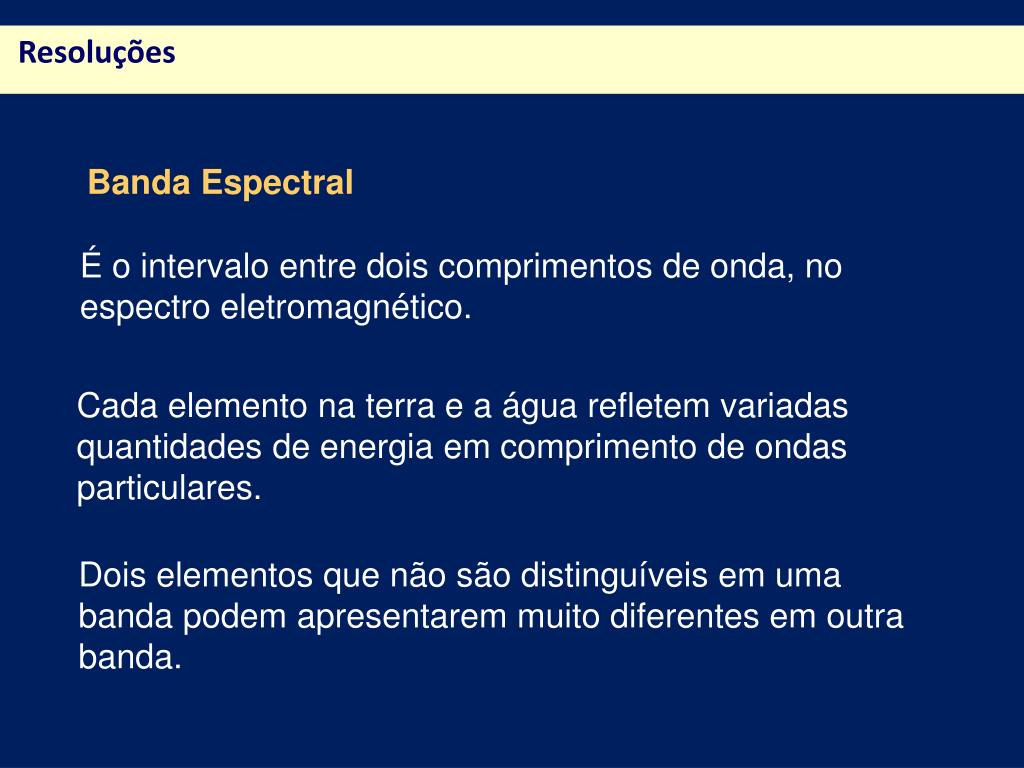 Resoluções

Banda Espectral

É o intervalo entre dois comprimentos de onda, no espectro eletromagnético.

Cada elemento na terra e a água refletem variadas quantidades de energia em comprimento de ondas particulares.

Dois elementos que não são distinguíveis em uma banda podem apresentarem muito diferentes em outra banda.